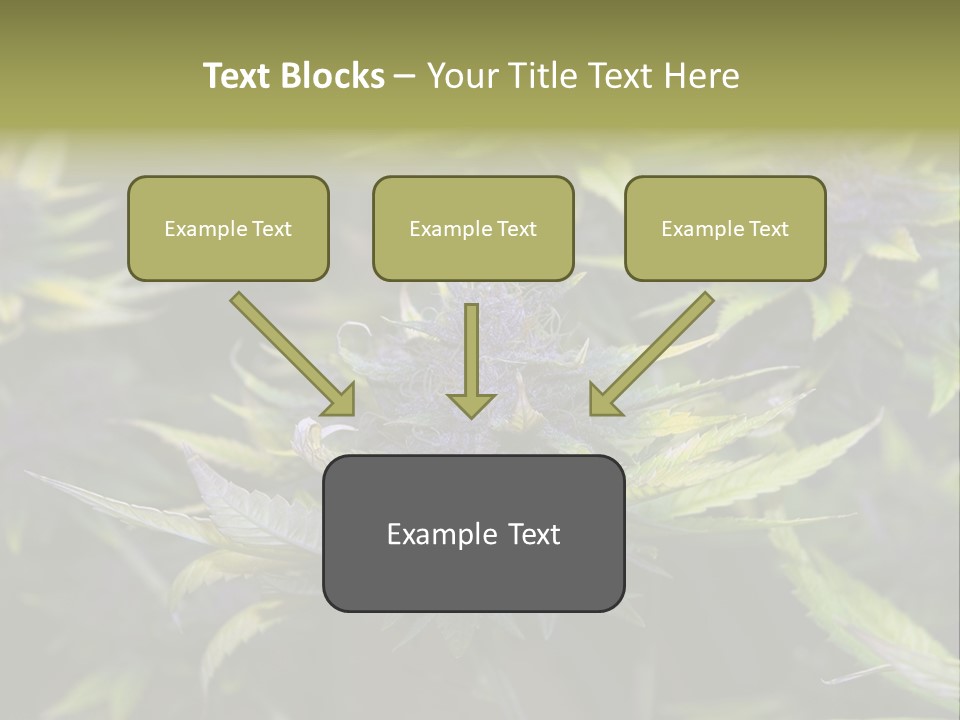 Text Blocks – Your Title Text Here

Example Text

Example Text

Example Text

Example Text